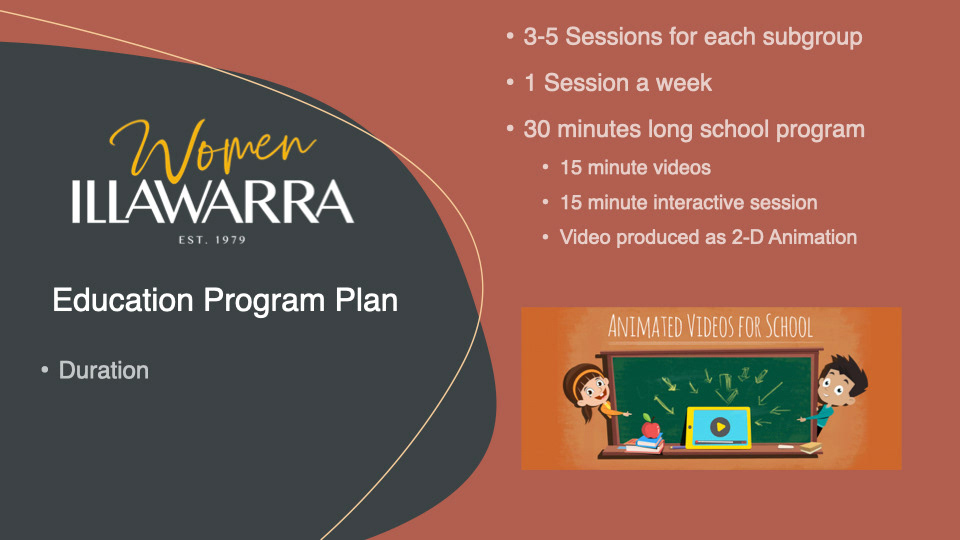 Women
ILLAWARRA
EST. 1979

Education Program Plan

• Duration

• 3-5 Sessions for each subgroup
• 1 Session a week
• 30 minutes long school program
  • 15 minute videos
  • 15 minute interactive session
  • Video produced as 2-D Animation

ANIMATED VIDEOS FOR SCHOOL